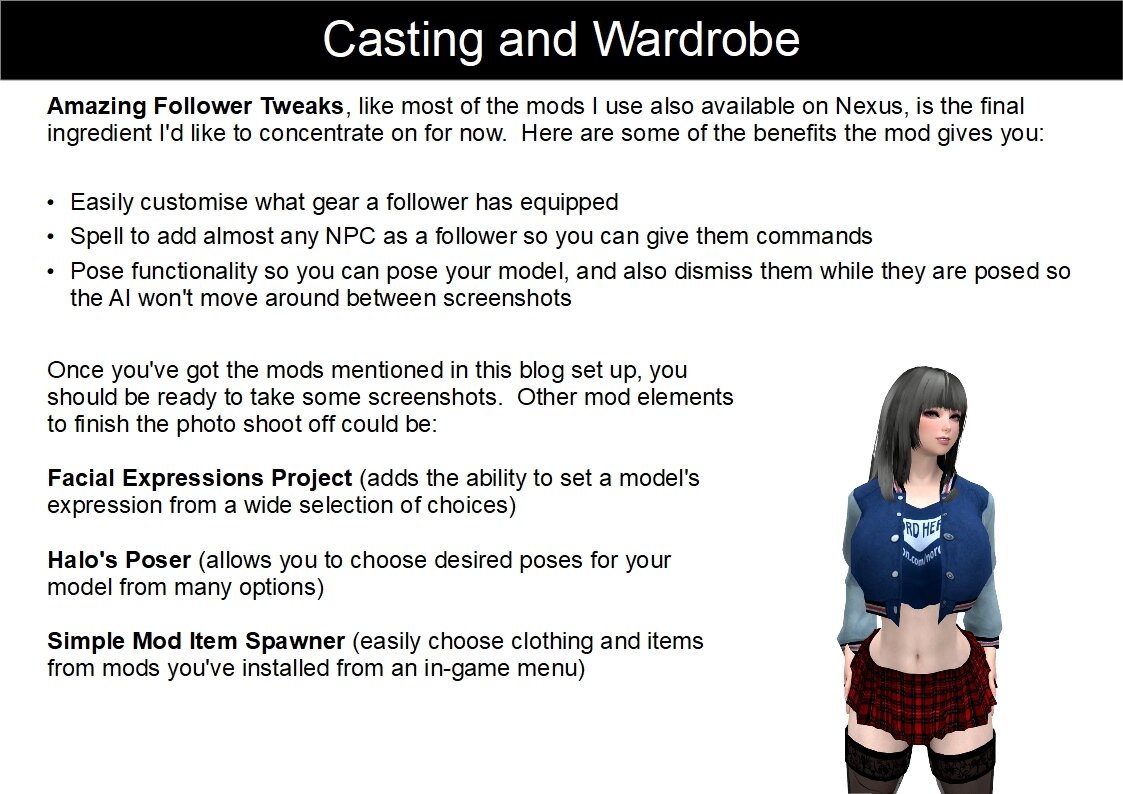 Casting and Wardrobe

Amazing Follower Tweaks, like most of the mods I use also available on Nexus, is the final ingredient I'd like to concentrate on for now. Here are some of the benefits the mod gives you:

• Easily customise what gear a follower has equipped
• Spell to add almost any NPC as a follower so you can give them commands
• Pose functionality so you can pose your model, and also dismiss them while they are posed so the AI won't move around between screenshots

Once you've got the mods mentioned in this blog set up, you should be ready to take some screenshots. Other mod elements to finish the photo shoot off could be:

Facial Expressions Project (adds the ability to set a model's expression from a wide selection of choices)

Halo's Poser (allows you to choose desired poses for your model from many options)

Simple Mod Item Spawner (easily choose clothing and items from mods you've installed from an in-game menu)